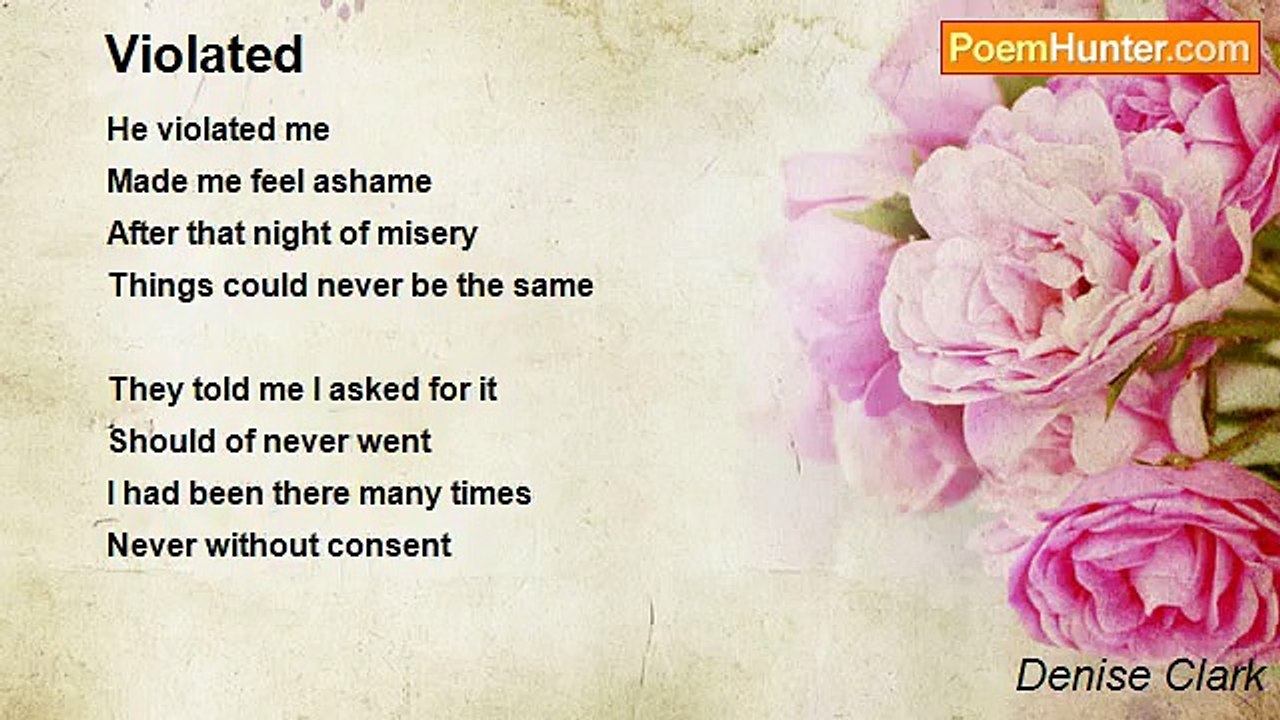 Violated

PoemHunter.com

He violated me
Made me feel ashame
After that night of misery
Things could never be the same

They told me I asked for it
Should of never went
I had been there many times
Never without consent

Denise Clark